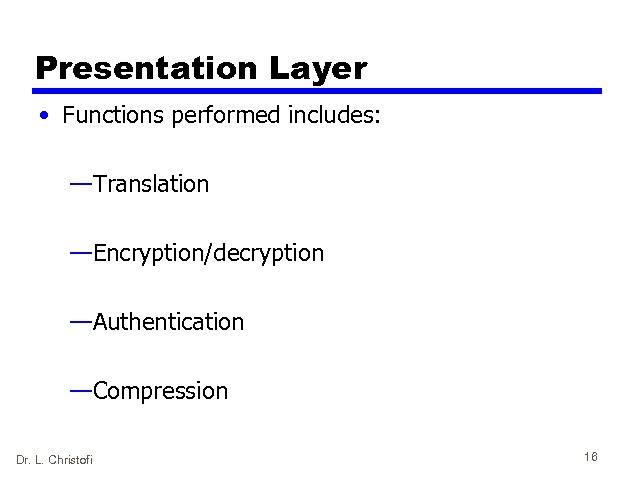 Presentation Layer

• Functions performed includes:

—Translation

—Encryption/decryption

—Authentication

—Compression

Dr. L. Christofi

18